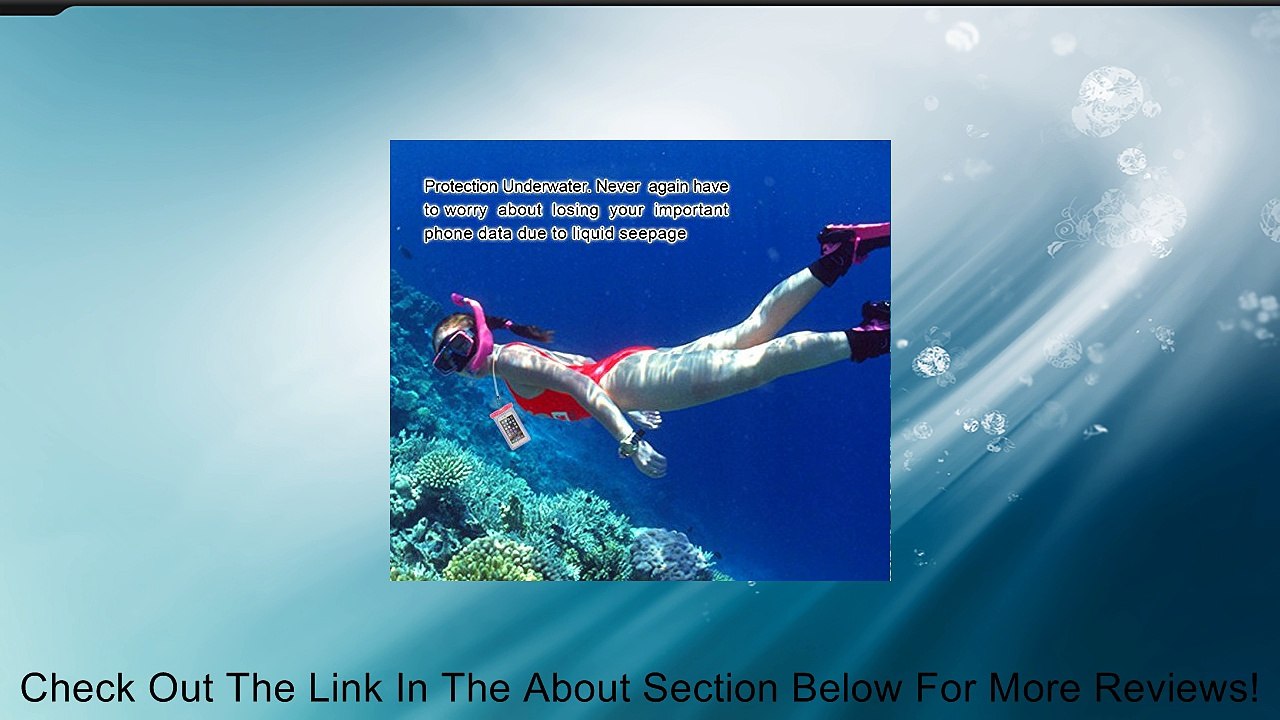 Protection Underwater. Never again have to worry about losing your important phone data due to liquid seepage

Check Out The Link In The About Section Below For More Reviews!